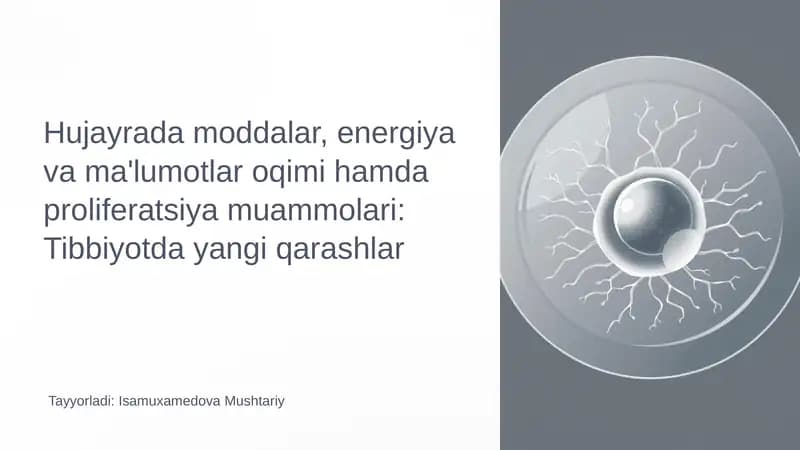 Hujayrada moddalar, energiya va ma'lumotlar oqimi hamda proliferatsiya muammolari: Tibbiyotda yangi qarashlar

Tayyorladi: Isamuxamedova Mushtariy